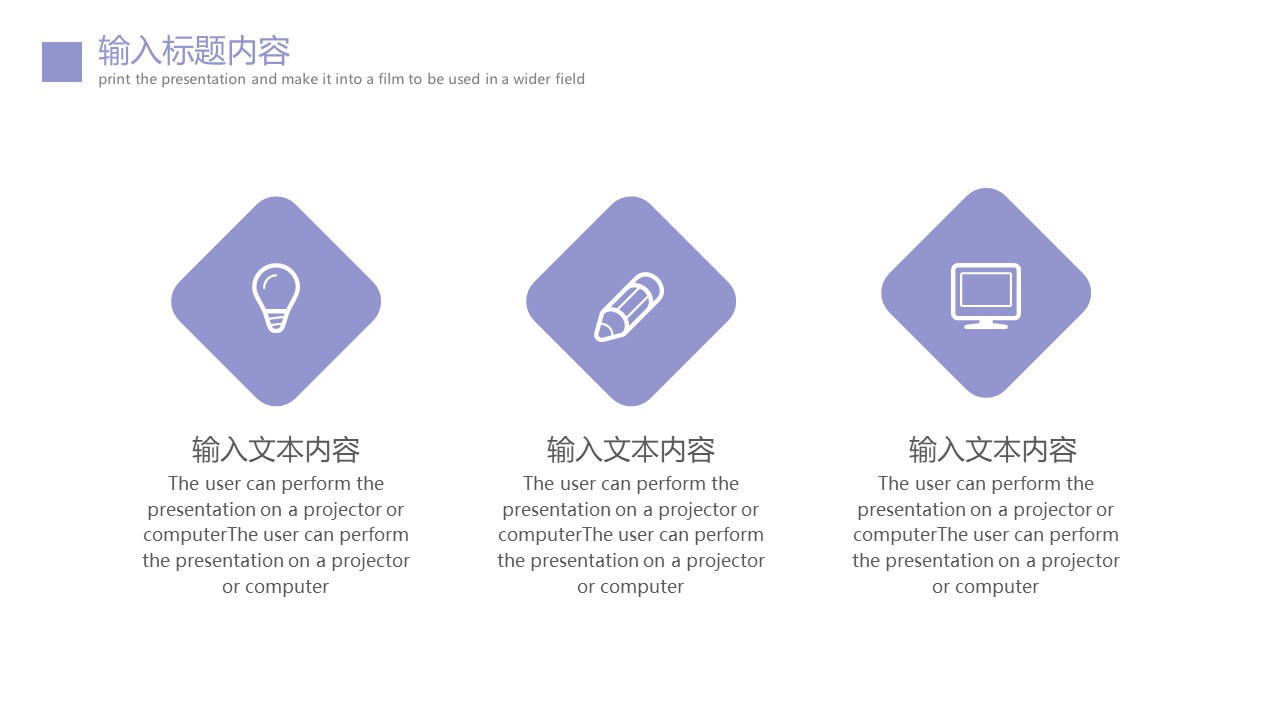 输入标题内容
print the presentation and make it into a film to be used in a wider field

输入文本内容
The user can perform the presentation on a projector or computerThe user can perform the presentation on a projector or computer

输入文本内容
The user can perform the presentation on a projector or computerThe user can perform the presentation on a projector or computer

输入文本内容
The user can perform the presentation on a projector or computerThe user can perform the presentation on a projector or computer